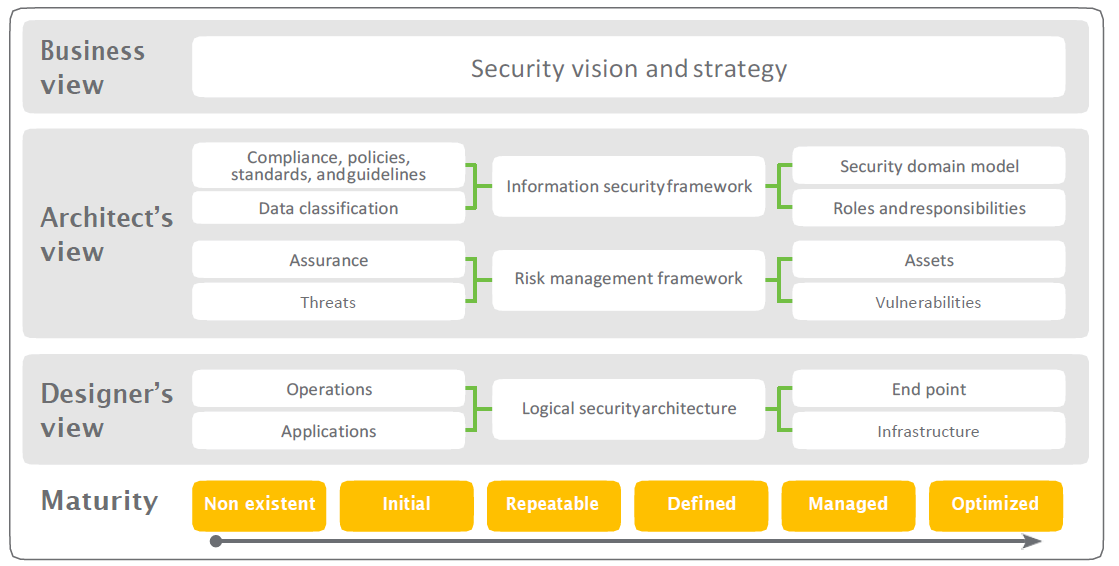 Business view

Security vision and strategy

Architect's view

Compliance, policies, standards, and guidelines

Data classification

Information security framework

Security domain model

Roles and responsibilities

Assurance

Threats

Risk management framework

Assets

Vulnerabilities

Designer's view

Operations

Applications

Logical security architecture

End point

Infrastructure

Maturity

Non existent

Initial

Repeatable

Defined

Managed

Optimized